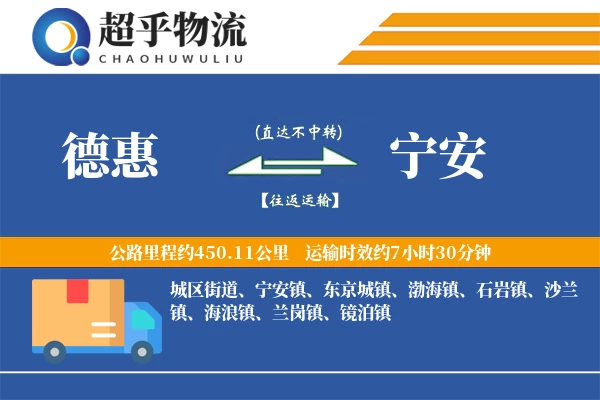 超乎物流
CHAOHUWULIU

德惠

(直达不中转)

【往返运输】

宁安

公路里程约450.11公里　运输时效约7小时30分钟

城区街道、宁安镇、东京城镇、渤海镇、石岩镇、沙兰镇、海浪镇、兰岗镇、镜泊镇